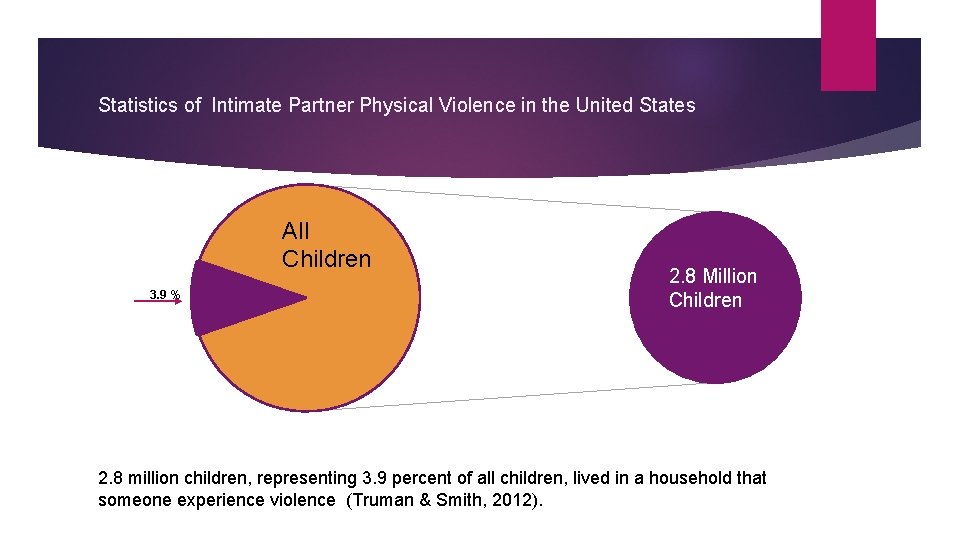 Statistics of Intimate Partner Physical Violence in the United States

All Children

3.9 %

2.8 Million Children

2.8 million children, representing 3.9 percent of all children, lived in a household that someone experience violence (Truman & Smith, 2012).